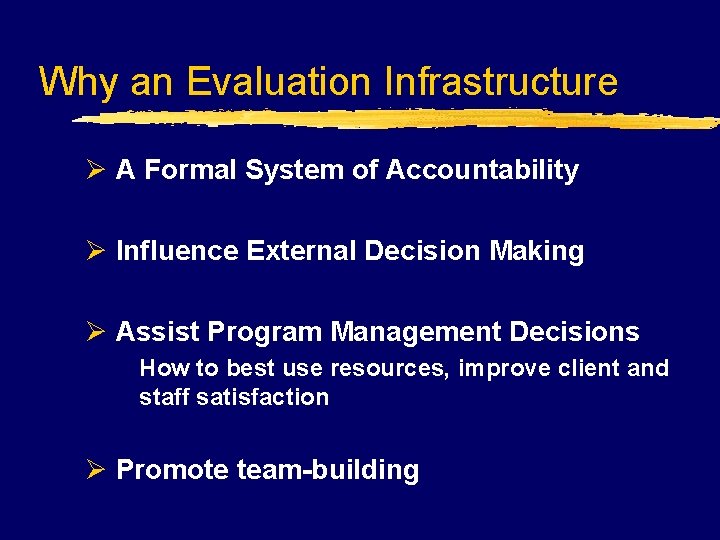 Why an Evaluation Infrastructure

➢ A Formal System of Accountability

➢ Influence External Decision Making

➢ Assist Program Management Decisions
How to best use resources, improve client and staff satisfaction

➢ Promote team-building